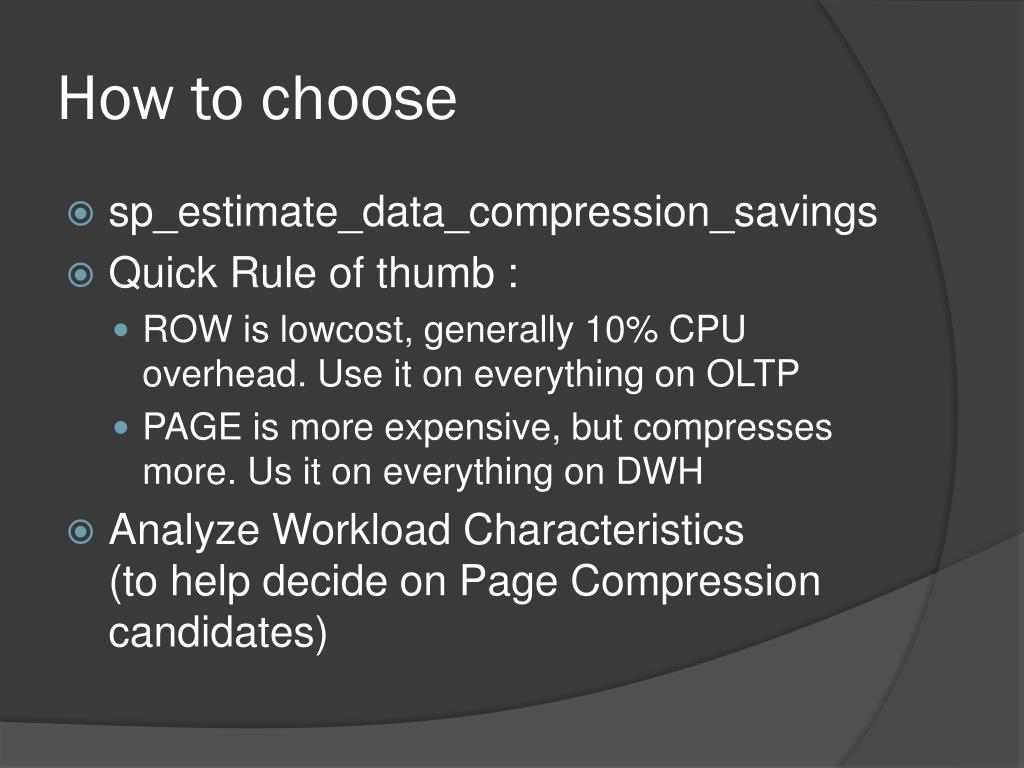 How to choose

sp_estimate_data_compression_savings

Quick Rule of thumb :

ROW is lowcost, generally 10% CPU overhead. Use it on everything on OLTP

PAGE is more expensive, but compresses more. Us it on everything on DWH

Analyze Workload Characteristics
(to help decide on Page Compression candidates)